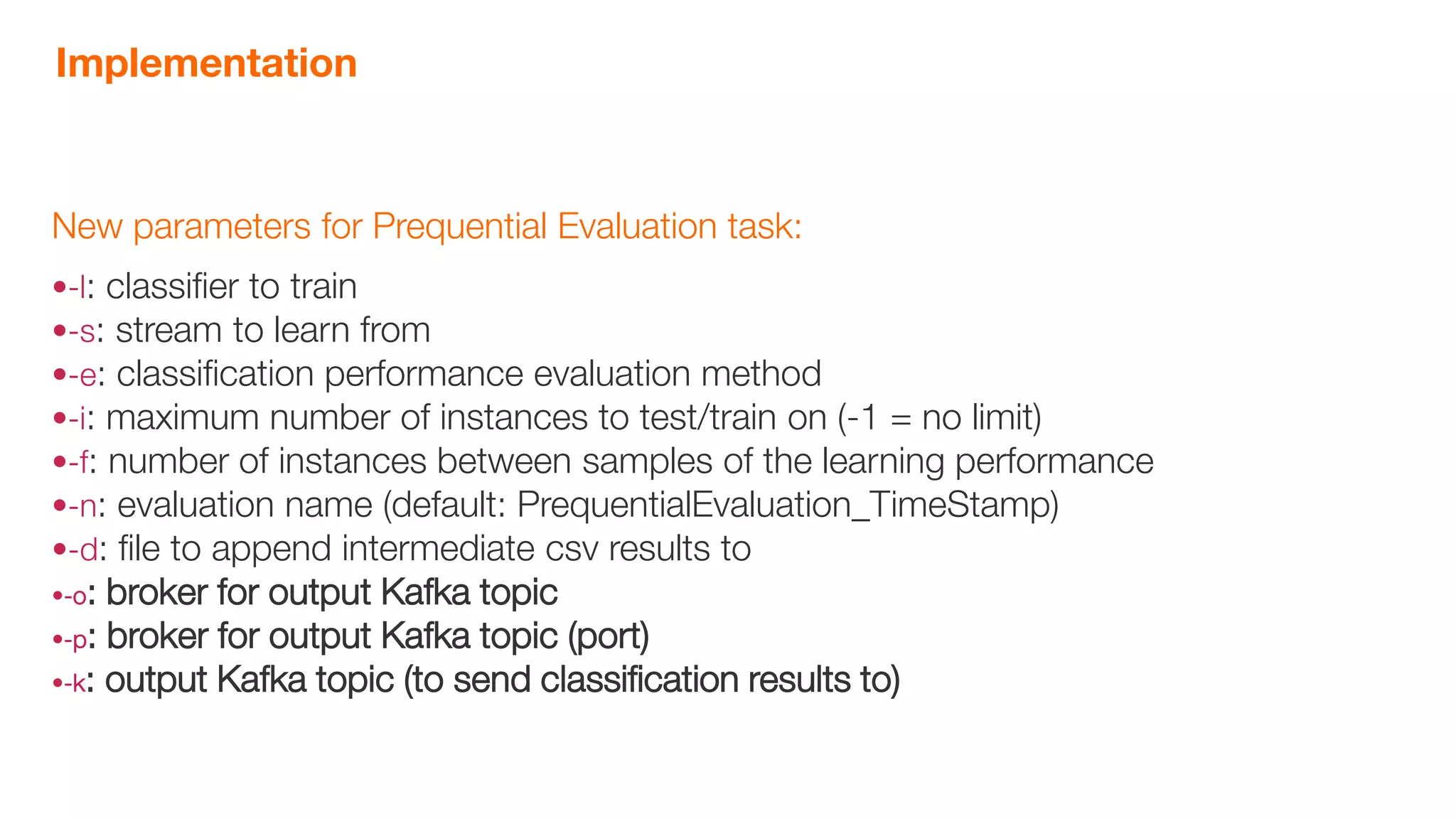 Implementation

New parameters for Prequential Evaluation task:

•-l: classifier to train
•-s: stream to learn from
•-e: classification performance evaluation method
•-i: maximum number of instances to test/train on (-1 = no limit)
•-f: number of instances between samples of the learning performance
•-n: evaluation name (default: PrequentialEvaluation_TimeStamp)
•-d: file to append intermediate csv results to
•-o: broker for output Kafka topic
•-p: broker for output Kafka topic (port)
•-k: output Kafka topic (to send classification results to)